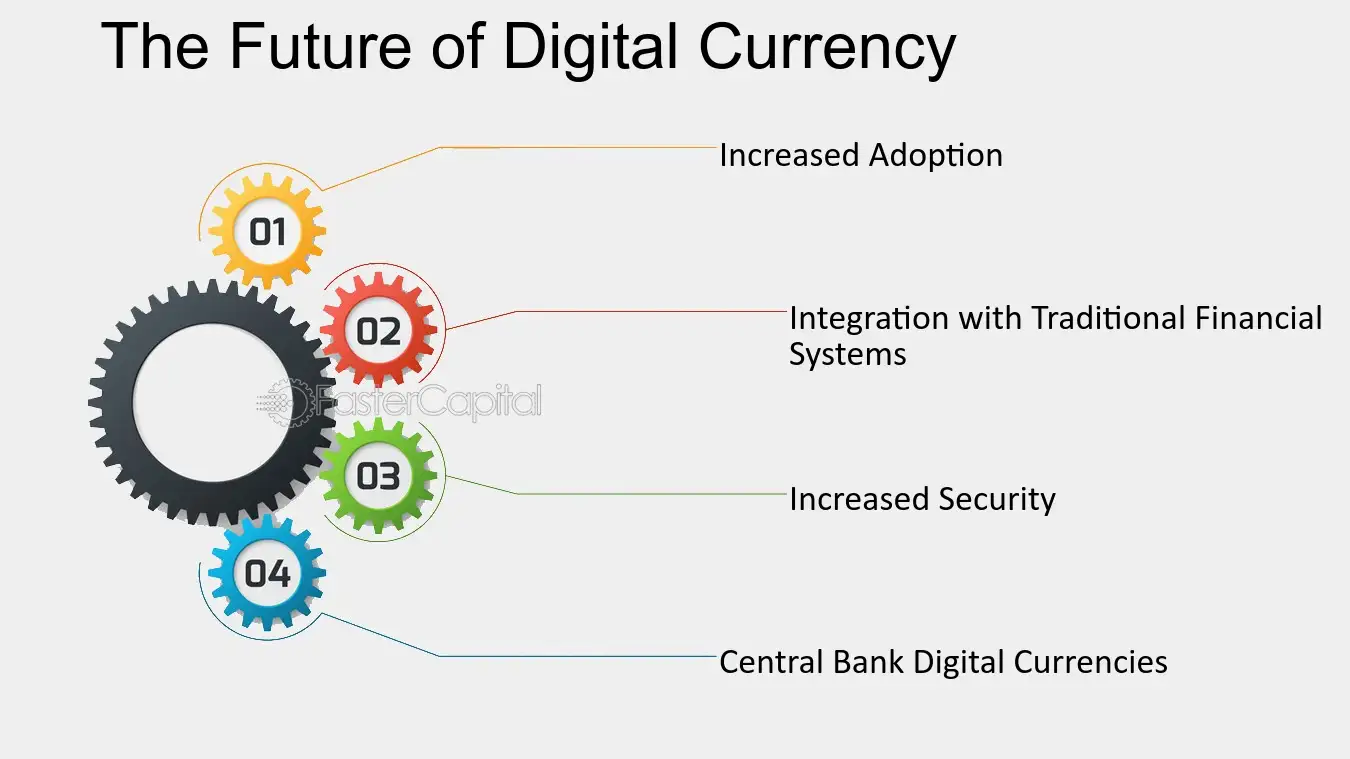 The Future of Digital Currency

01

Increased Adoption

02

Integration with Traditional Financial Systems

FasterCapital

03

Increased Security

04

Central Bank Digital Currencies